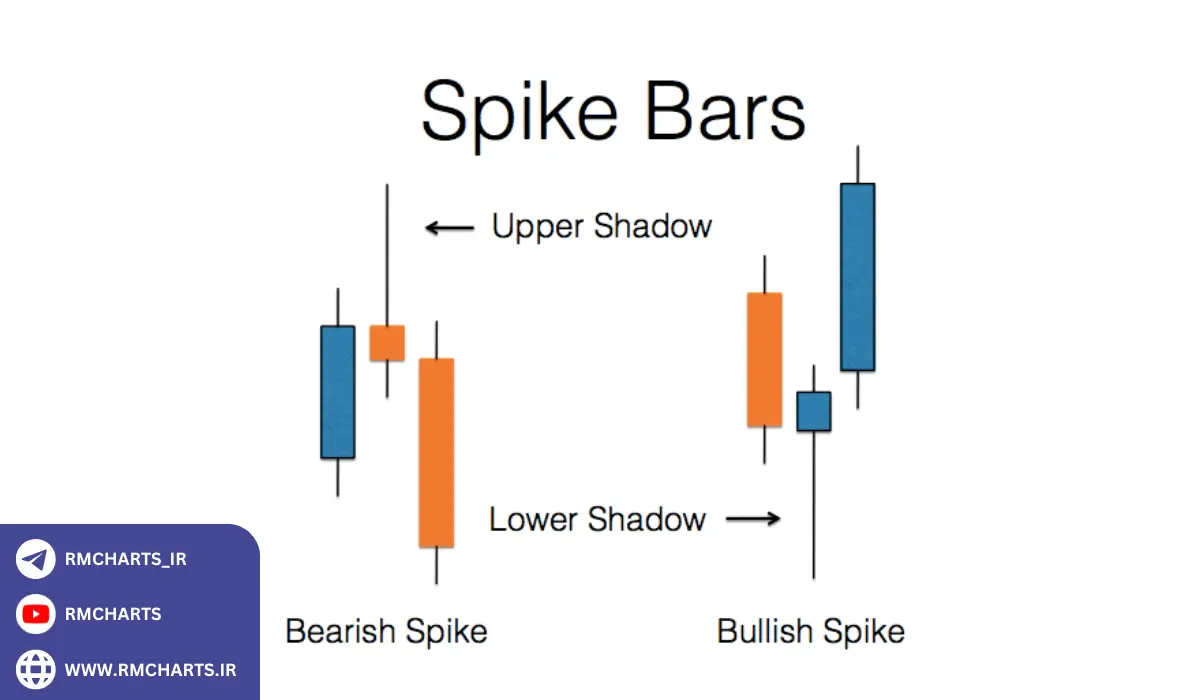 Spike Bars

← Upper Shadow

Lower Shadow →

Bearish Spike

Bullish Spike

RMCHARTS_IR

RMCHARTS

WWW.RMCHARTS.IR